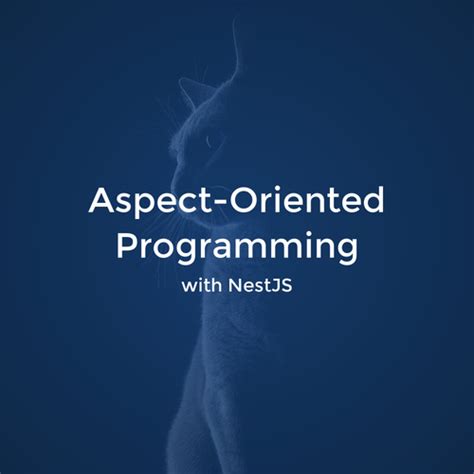 Aspect-Oriented Programming

with NestJS